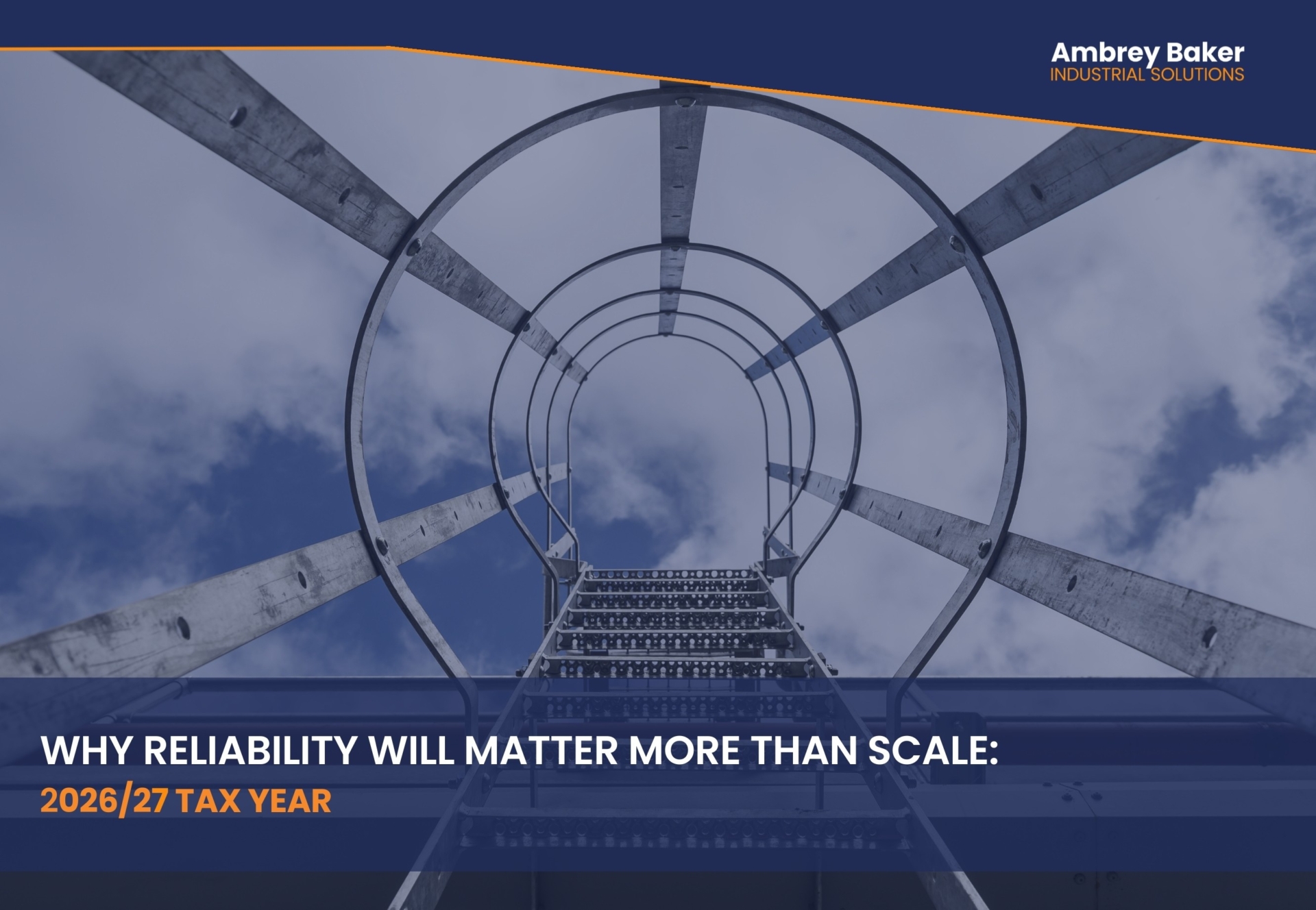 Ambrey Baker
INDUSTRIAL SOLUTIONS

WHY RELIABILITY WILL MATTER MORE THAN SCALE:
2026/27 TAX YEAR